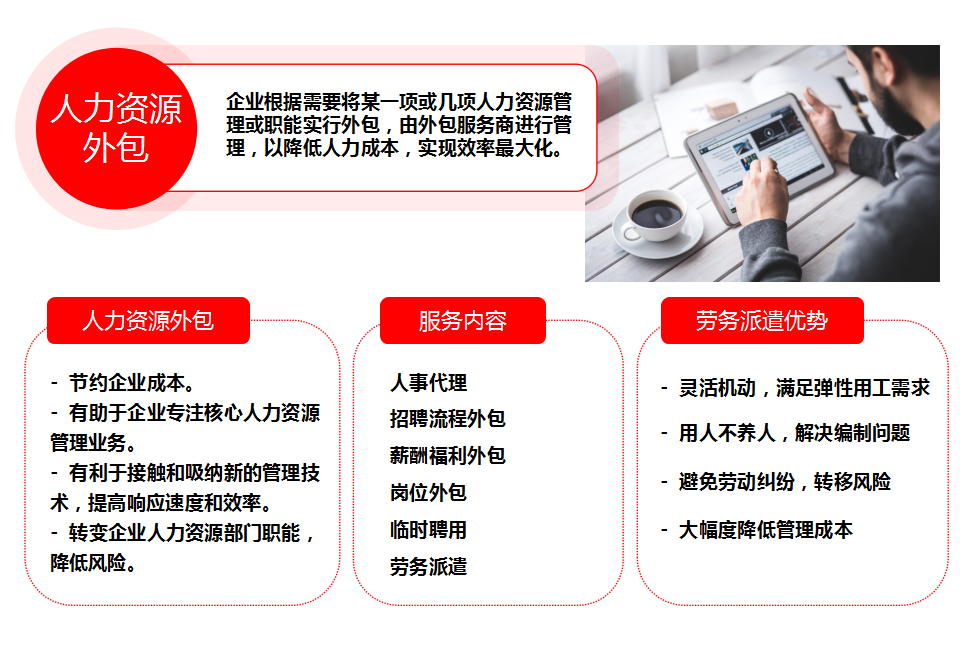 人力资源外包

企业根据需要将某一项或几项人力资源管理或职能实行外包，由外包服务商进行管理，以降低人力成本，实现效率最大化。

人力资源外包

- 节约企业成本。
- 有助于企业专注核心人力资源管理业务。
- 有利于接触和吸纳新的管理技术，提高响应速度和效率。
- 转变企业人力资源部门职能，降低风险。

服务内容

人事代理
招聘流程外包
薪酬福利外包
岗位外包
临时聘用
劳务派遣

劳务派遣优势

- 灵活机动，满足弹性用工需求
- 用人不养人，解决编制问题
- 避免劳动纠纷，转移风险
- 大幅度降低管理成本